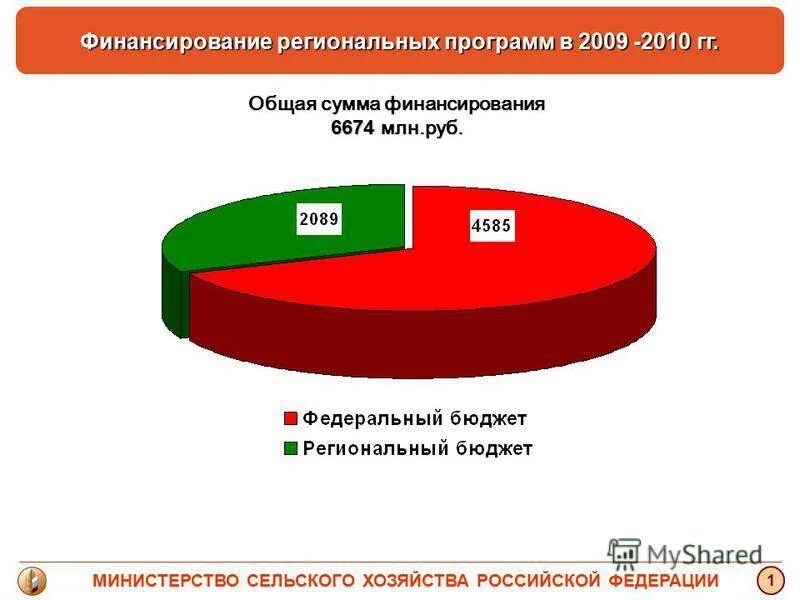 Финансирование региональных программ в 2009 -2010 гг.

Общая сумма финансирования
6674 млн.руб.

2089

4585

Федеральный бюджет
Региональный бюджет

MyShared

МИНИСТЕРСТВО СЕЛЬСКОГО ХОЗЯЙСТВА РОССИЙСКОЙ ФЕДЕРАЦИИ

1